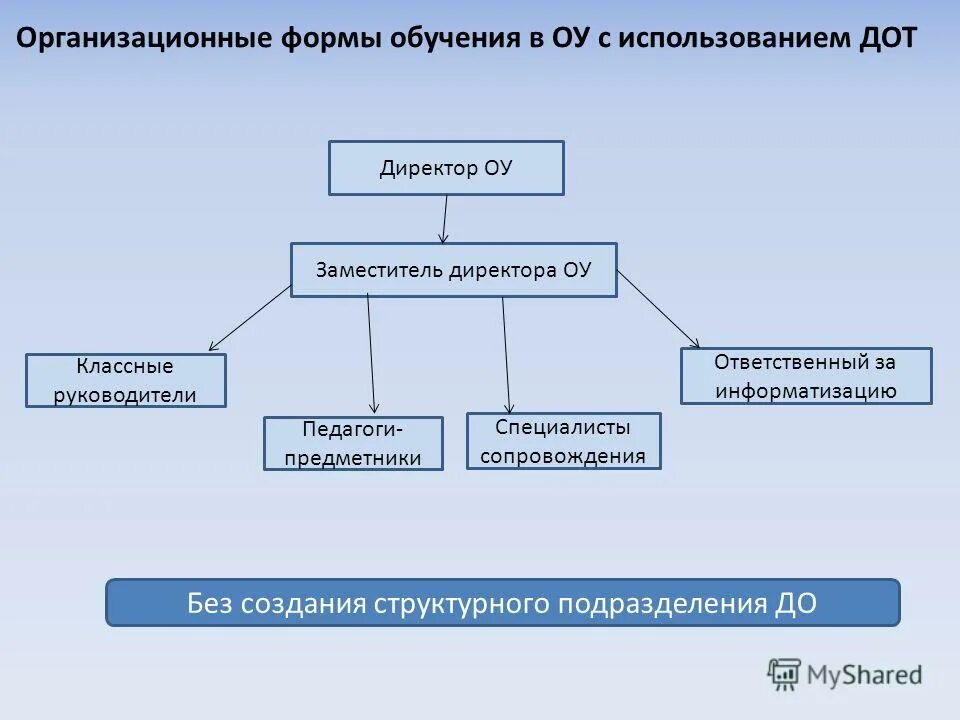 Организационные формы обучения в ОУ с использованием ДОТ

Директор ОУ

Заместитель директора ОУ

Классные руководители

Педагоги-предметники

Специалисты сопровождения

Ответственный за информатизацию

Без создания структурного подразделения ДО

MyShared